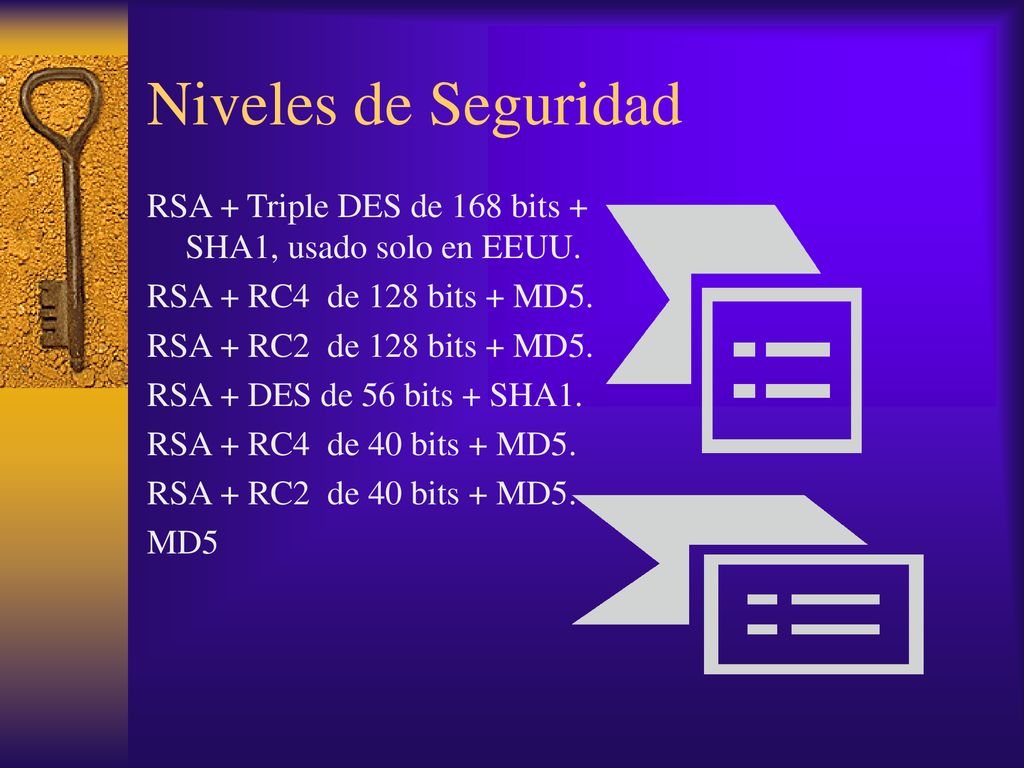 Niveles de Seguridad

RSA + Triple DES de 168 bits + SHA1, usado solo en EEUU.

RSA + RC4 de 128 bits + MD5.

RSA + RC2 de 128 bits + MD5.

RSA + DES de 56 bits + SHA1.

RSA + RC4 de 40 bits + MD5.

RSA + RC2 de 40 bits + MD5.

MD5